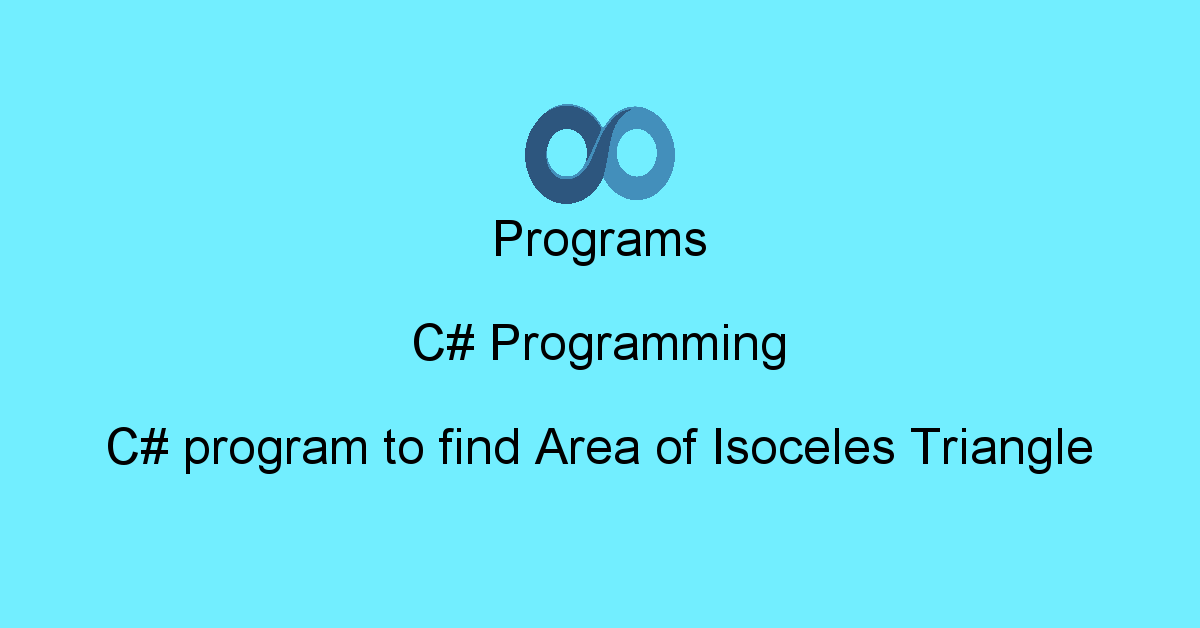 Programs

C# Programming

C# program to find Area of Isoceles Triangle